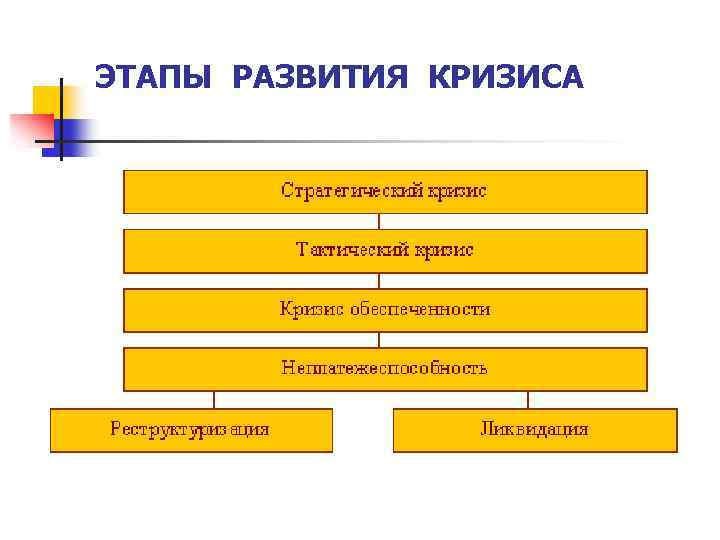 ЭТАПЫ РАЗВИТИЯ КРИЗИСА

Стратегический кризис

Тактический кризис

Кризис обеспеченности

Неплатежеспособность

Реструктуризация

Ликвидация